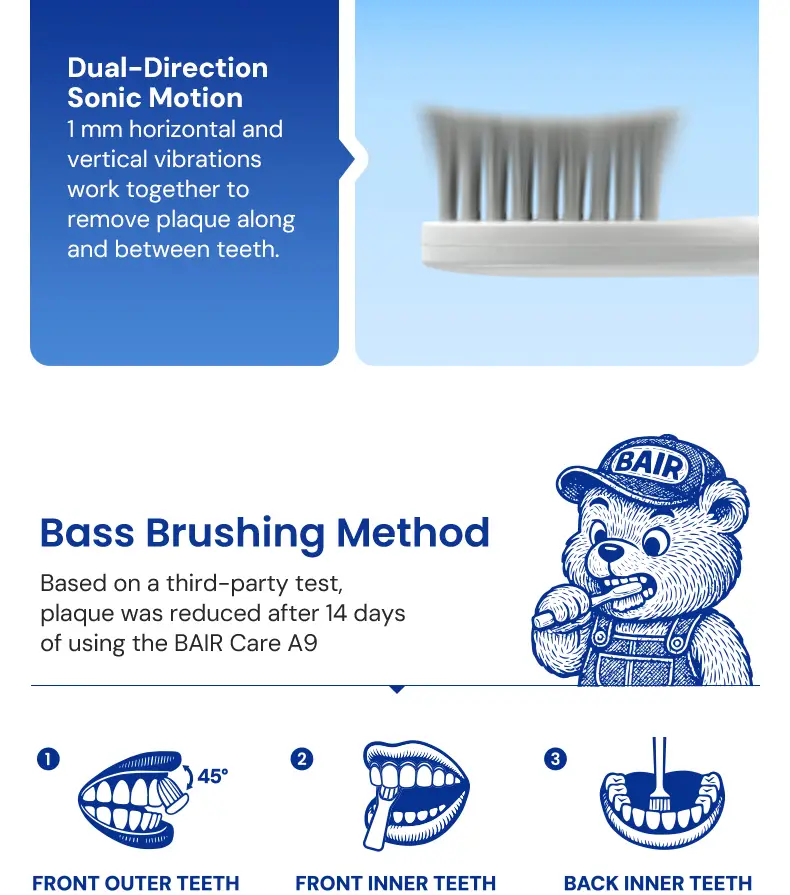 Dual-Direction Sonic Motion
1 mm horizontal and vertical vibrations work together to remove plaque along and between teeth.

BAIR

Bass Brushing Method
Based on a third-party test, plaque was reduced after 14 days of using the BAIR Care A9

1
45°
FRONT OUTER TEETH

2
FRONT INNER TEETH

3
BACK INNER TEETH